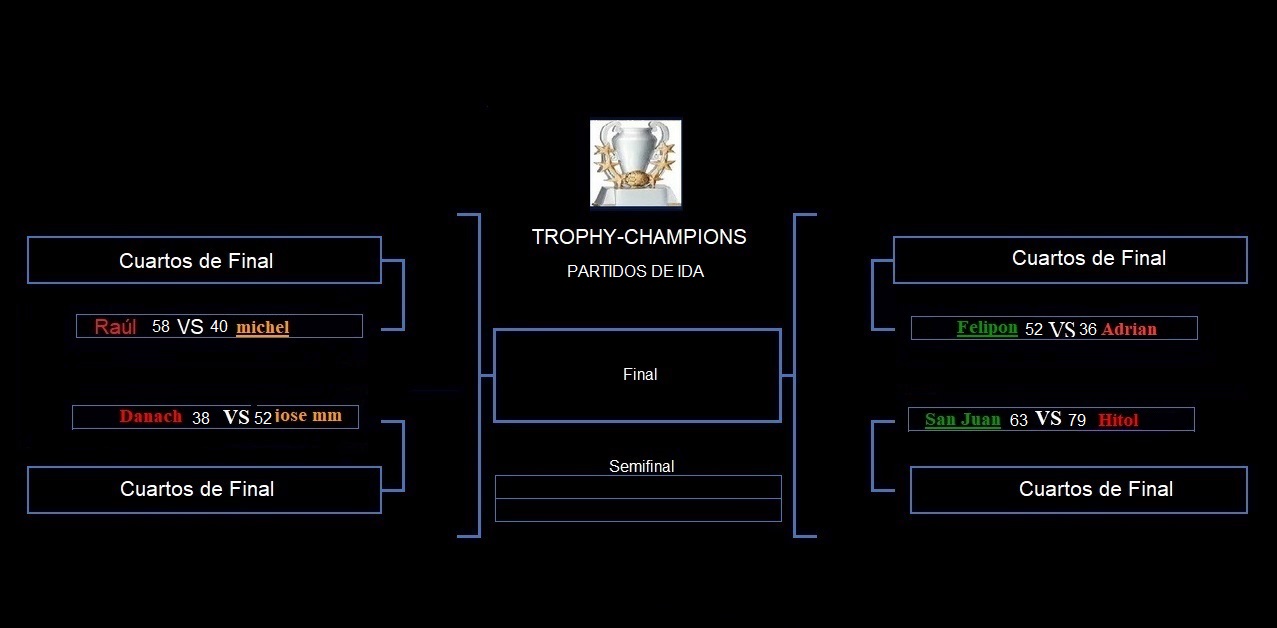 Cuartos de Final

Raúl 58 VS 40 michel

Danach 38 VS 52 jose mm

Cuartos de Final

TROPHY-CHAMPIONS

PARTIDOS DE IDA

Final

Semifinal

Cuartos de Final

Felipon 52 VS 36 Adrian

San Juan 63 VS 79 Hitol

Cuartos de Final